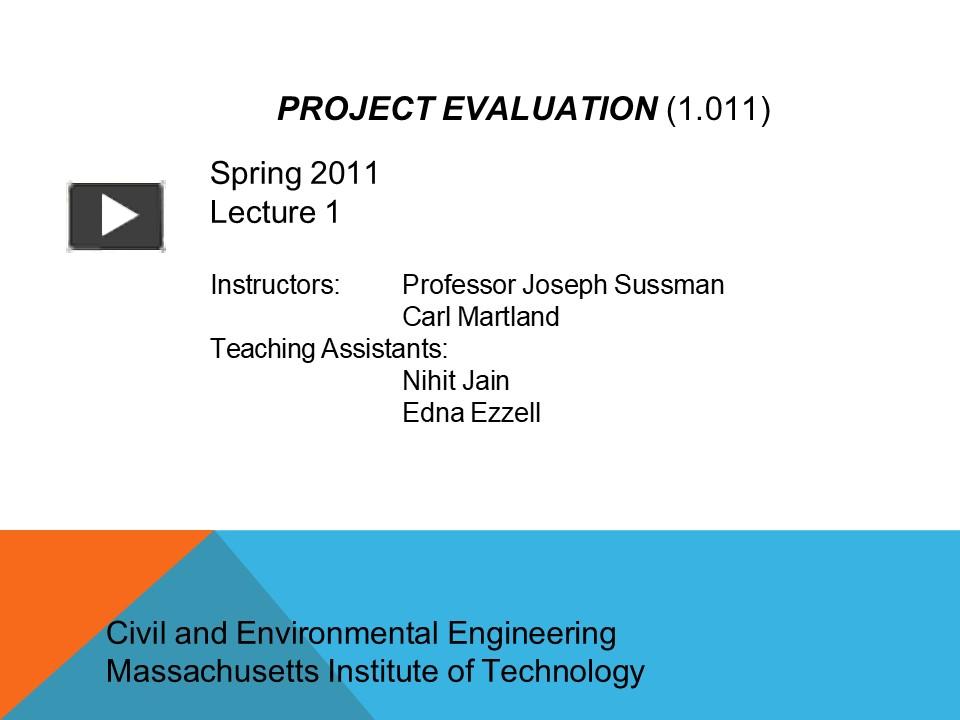 PROJECT EVALUATION (1.011)

Spring 2011
Lecture 1

Instructors: Professor Joseph Sussman
Carl Martland
Teaching Assistants:
Nihit Jain
Edna Ezzell

Civil and Environmental Engineering
Massachusetts Institute of Technology